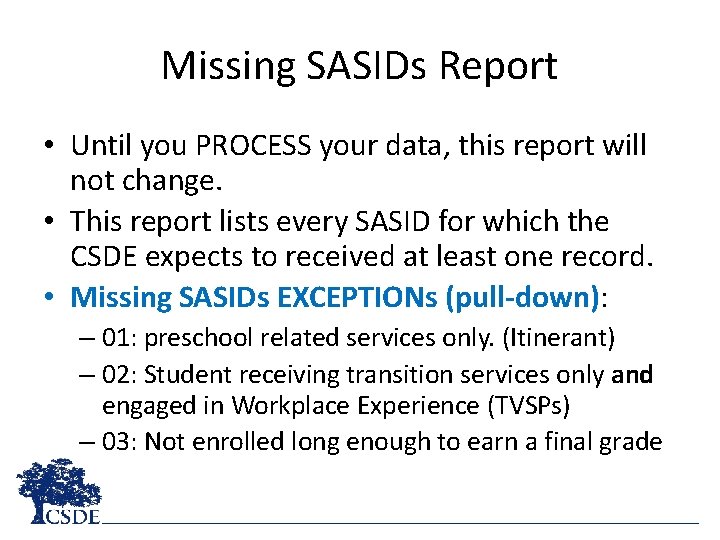 Missing SASIDs Report

• Until you PROCESS your data, this report will not change.

• This report lists every SASID for which the CSDE expects to received at least one record.

• Missing SASIDs EXCEPTIONs (pull-down):

– 01: preschool related services only. (Itinerant)

– 02: Student receiving transition services only and engaged in Workplace Experience (TVSPs)

– 03: Not enrolled long enough to earn a final grade

CSDE